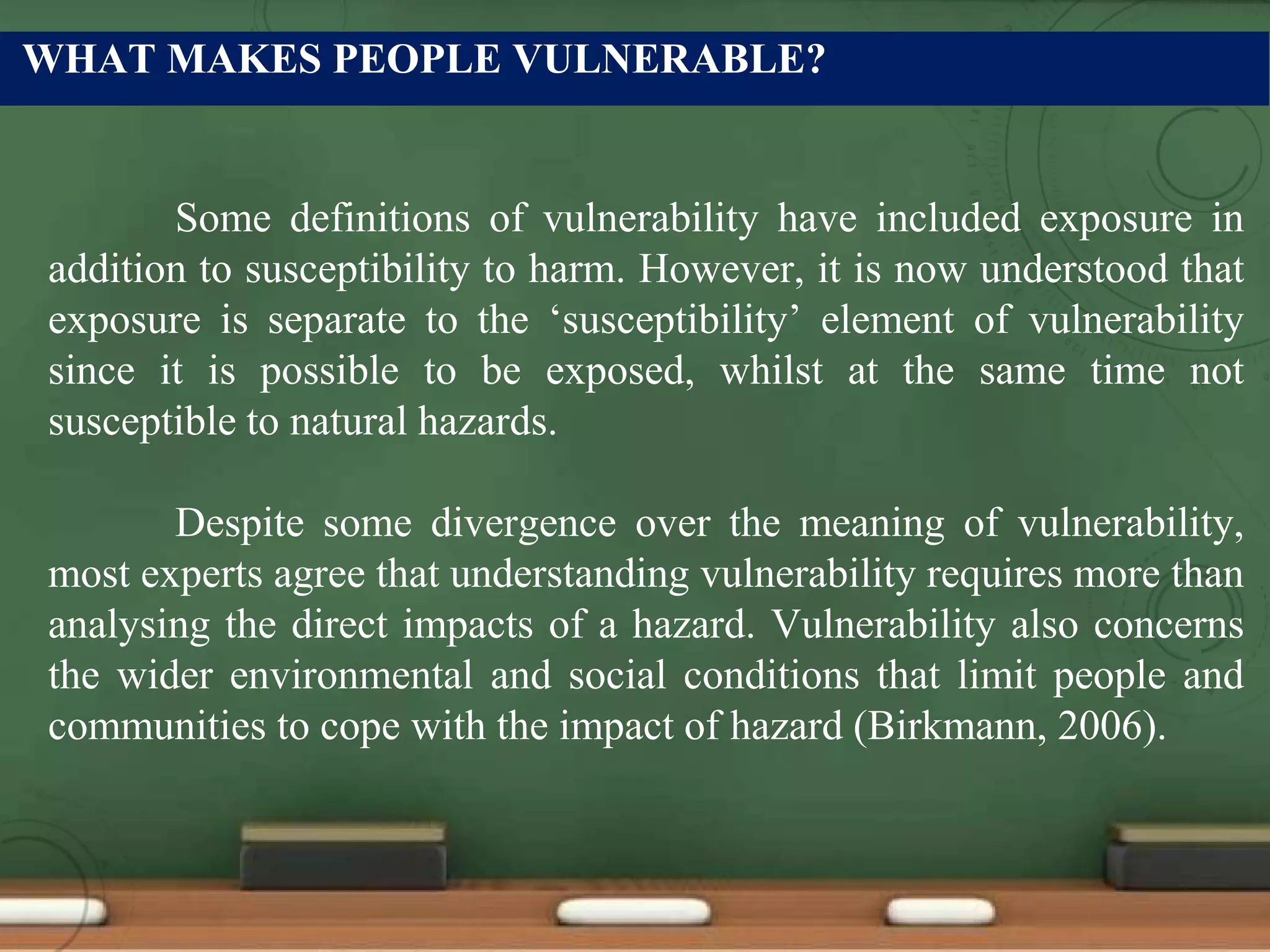 WHAT MAKES PEOPLE VULNERABLE?

Some definitions of vulnerability have included exposure in addition to susceptibility to harm. However, it is now understood that exposure is separate to the ‘susceptibility’ element of vulnerability since it is possible to be exposed, whilst at the same time not susceptible to natural hazards.

Despite some divergence over the meaning of vulnerability, most experts agree that understanding vulnerability requires more than analysing the direct impacts of a hazard. Vulnerability also concerns the wider environmental and social conditions that limit people and communities to cope with the impact of hazard (Birkmann, 2006).